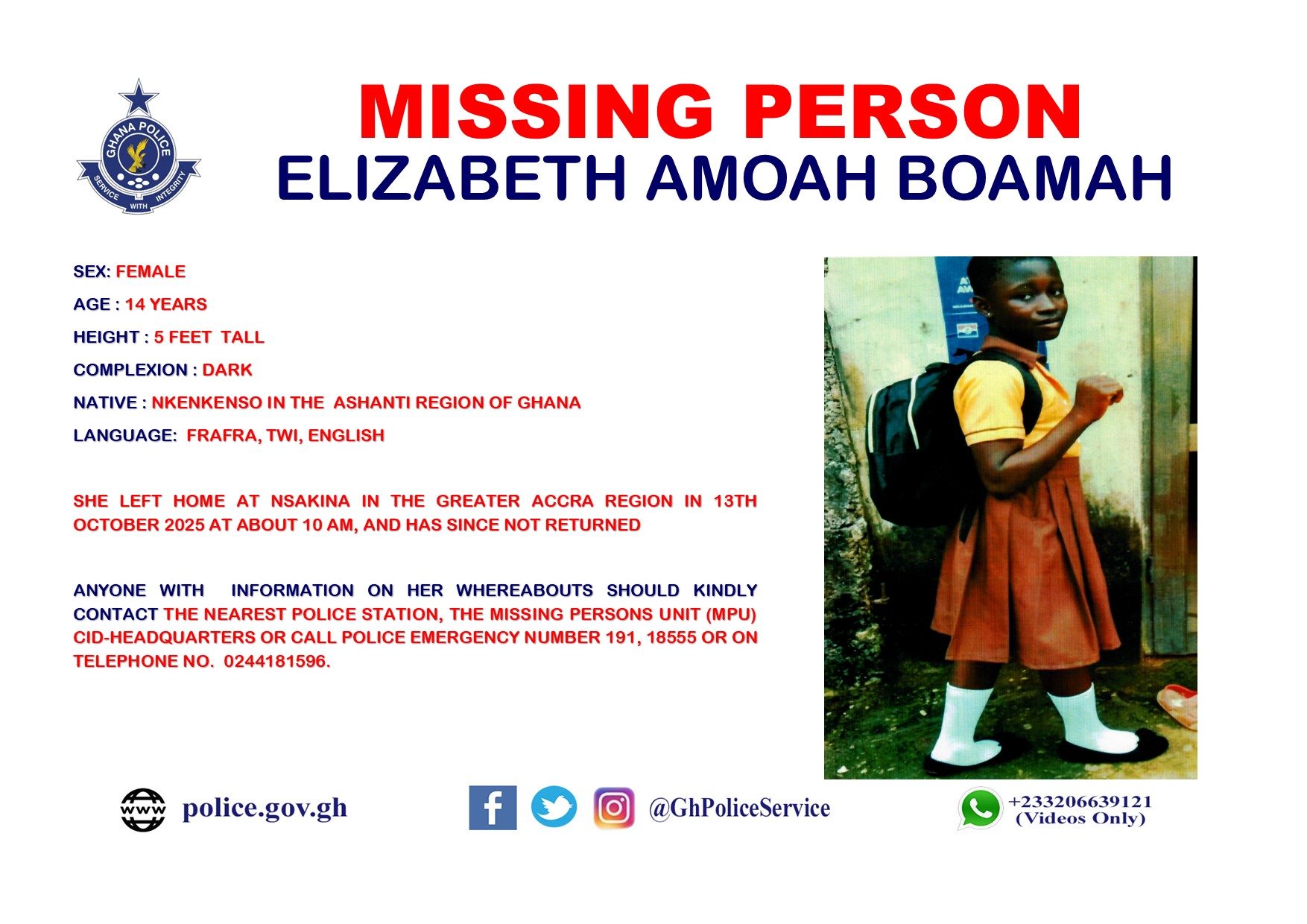 GHANA POLICE
SERVICE WITH INTEGRITY

MISSING PERSON
ELIZABETH AMOAH BOAMAH

SEX: FEMALE

AGE : 14 YEARS

HEIGHT : 5 FEET TALL

COMPLEXION : DARK

NATIVE : NKENKENSO IN THE ASHANTI REGION OF GHANA

LANGUAGE: FRAFRA, TWI, ENGLISH

SHE LEFT HOME AT NSAKINA IN THE GREATER ACCRA REGION IN 13TH OCTOBER 2025 AT ABOUT 10 AM, AND HAS SINCE NOT RETURNED

ANYONE WITH INFORMATION ON HER WHEREABOUTS SHOULD KINDLY CONTACT THE NEAREST POLICE STATION, THE MISSING PERSONS UNIT (MPU) CID-HEADQUARTERS OR CALL POLICE EMERGENCY NUMBER 191, 18555 OR ON TELEPHONE NO. 0244181596.

www police.gov.gh

@GhPoliceService

+233206639121 (Videos Only)